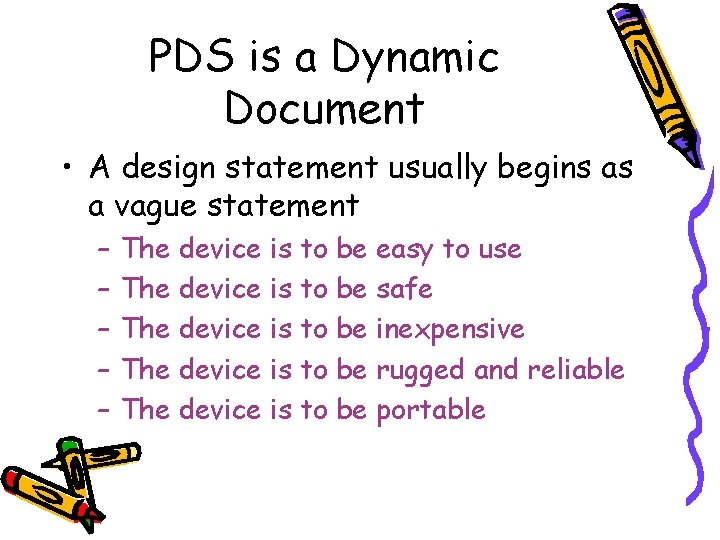 PDS is a Dynamic Document

• A design statement usually begins as a vague statement
– The device is to be easy to use
– The device is to be safe
– The device is to be inexpensive
– The device is to be rugged and reliable
– The device is to be portable